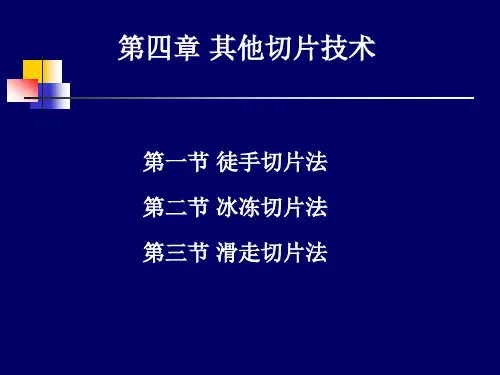 第四章 其他切片技术

第一节 徒手切片法

第二节 冰冻切片法

第三节 滑走切片法